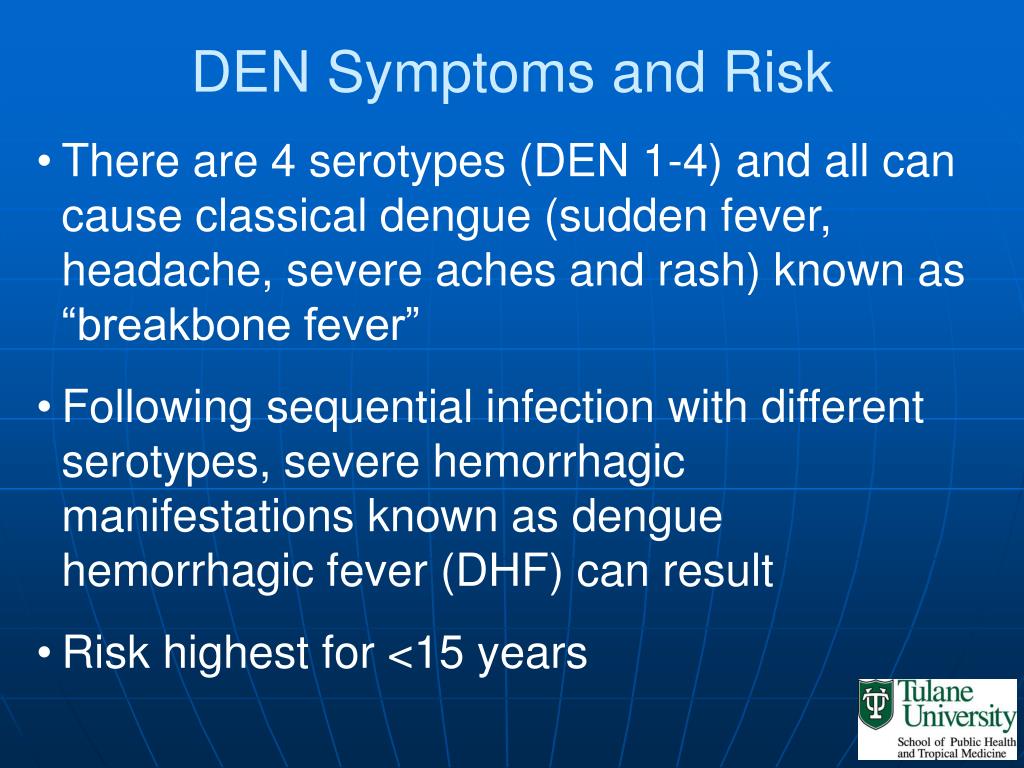 DEN Symptoms and Risk

• There are 4 serotypes (DEN 1-4) and all can cause classical dengue (sudden fever, headache, severe aches and rash) known as “breakbone fever”

• Following sequential infection with different serotypes, severe hemorrhagic manifestations known as dengue hemorrhagic fever (DHF) can result

• Risk highest for <15 years

Tulane University
School of Public Health and Tropical Medicine